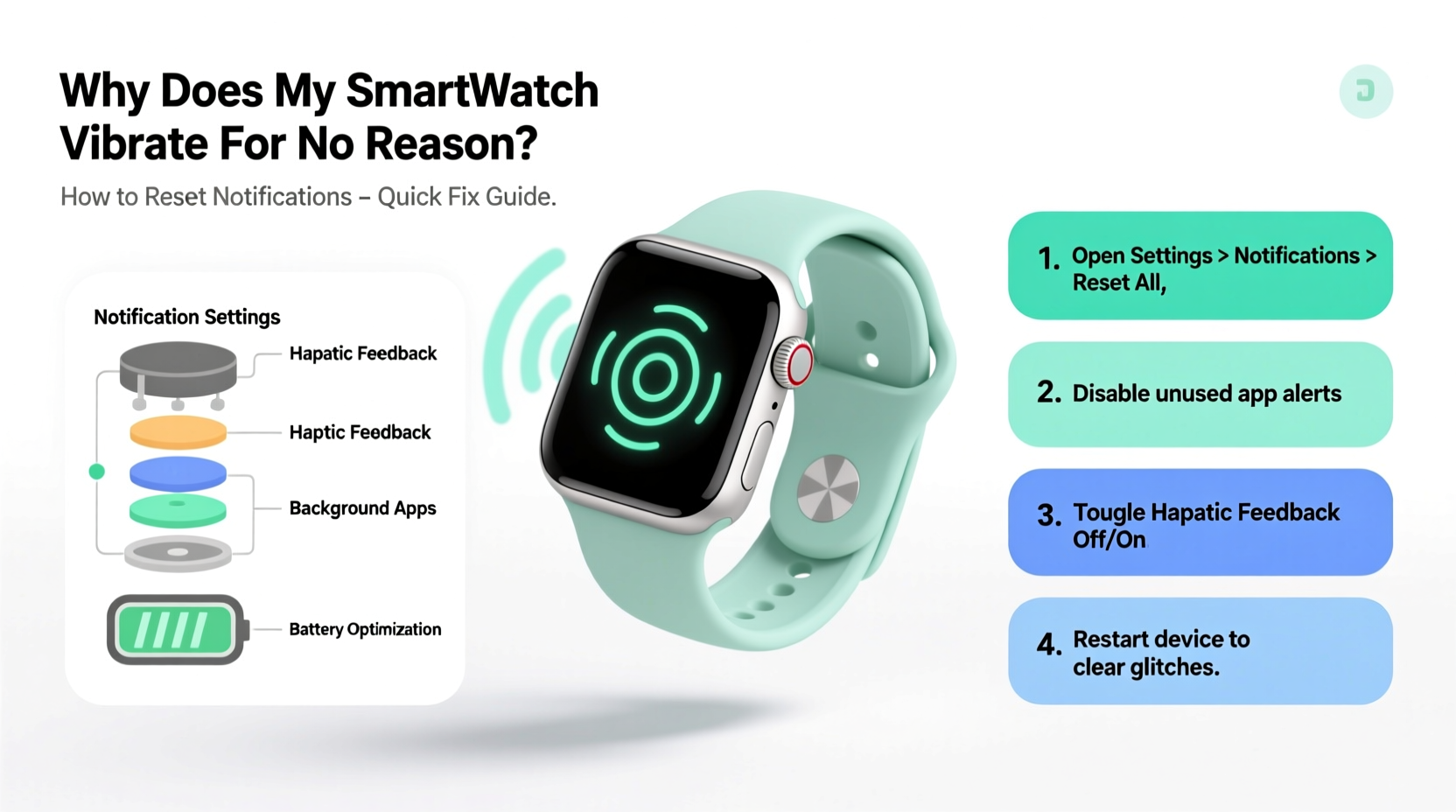 Why Does My SmartWatch Vibrate For No Reason?

How to Reset Notifications – Quick Fix Guide.

Notification Settings

Hapatic Feedback

Haptic Feedback

Background Apps

Battery Optimization

1. Open Settings > Notifications > Reset All,

2. Disable unused app alerts

3. Tougle Hapatic Feedback Off/On

4. Restart device to clear glitches.